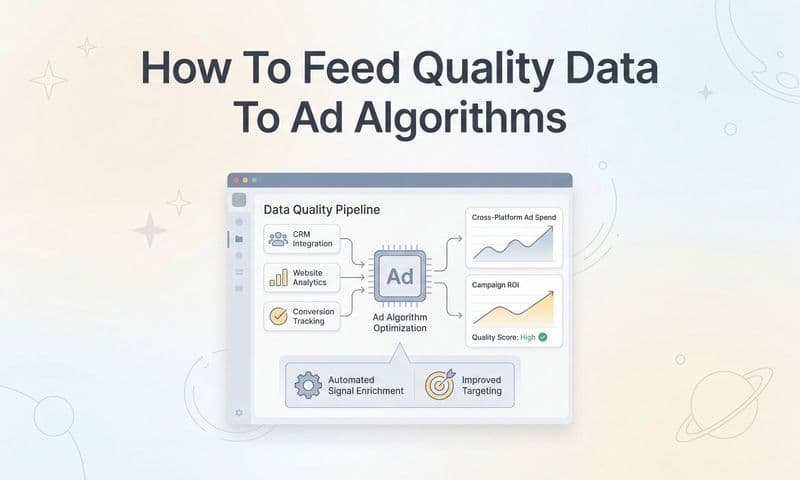 How To Feed Quality Data To Ad Algorithms

Data Quality Pipeline

CRM Integration

Website Analytics

Conversion Tracking

Ad

Ad Algorithm Optimization

Cross-Platform Ad Spend

Campaign ROI

Quality Score: High

Automated Signal Enrichment

Improved Targeting